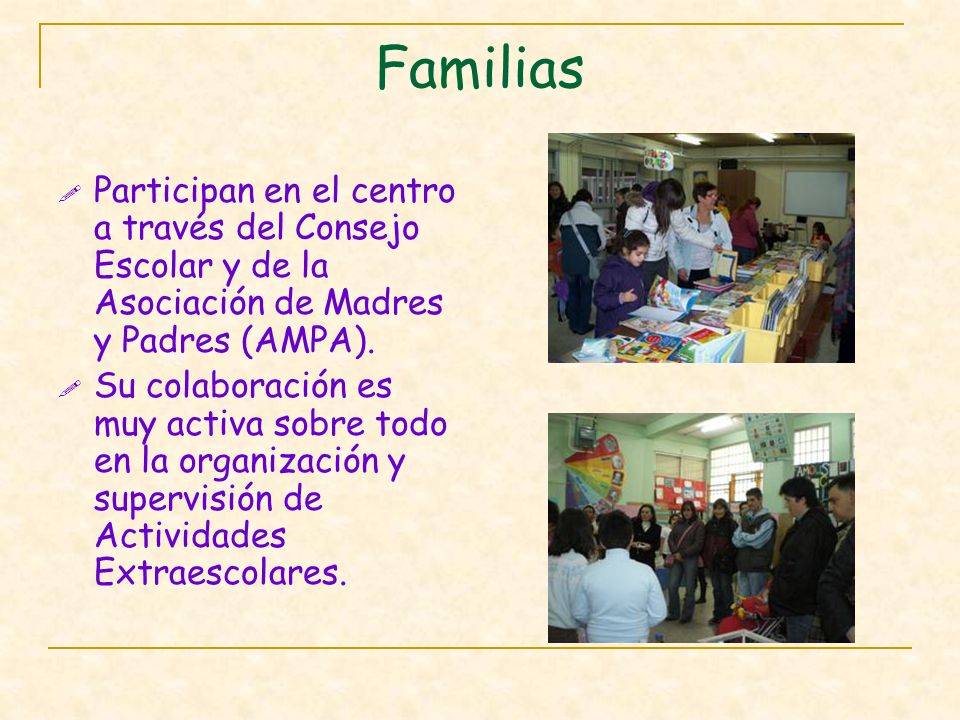 Familias

Participan en el centro a través del Consejo Escolar y de la Asociación de Madres y Padres (AMPA).

Su colaboración es muy activa sobre todo en la organización y supervisión de Actividades Extraescolares.